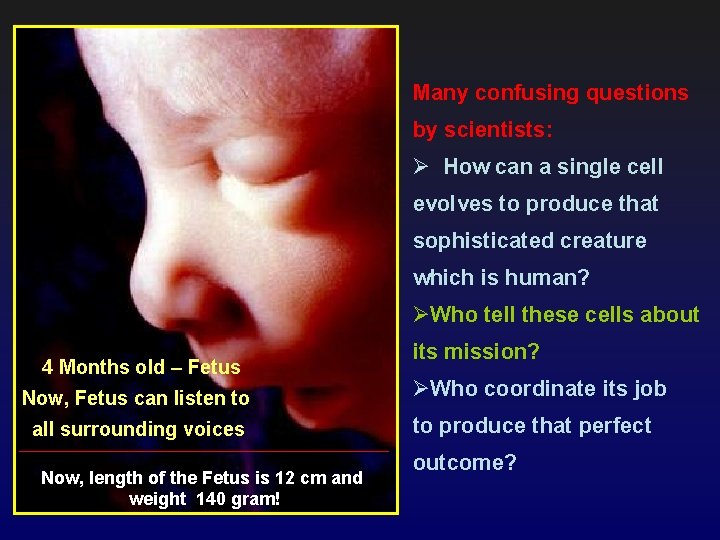 4 Months old – Fetus
Now, Fetus can listen to all surrounding voices

Now, length of the Fetus is 12 cm and weight 140 gram!

Many confusing questions by scientists:

➢ How can a single cell evolves to produce that sophisticated creature which is human?

➢Who tell these cells about its mission?

➢Who coordinate its job to produce that perfect outcome?